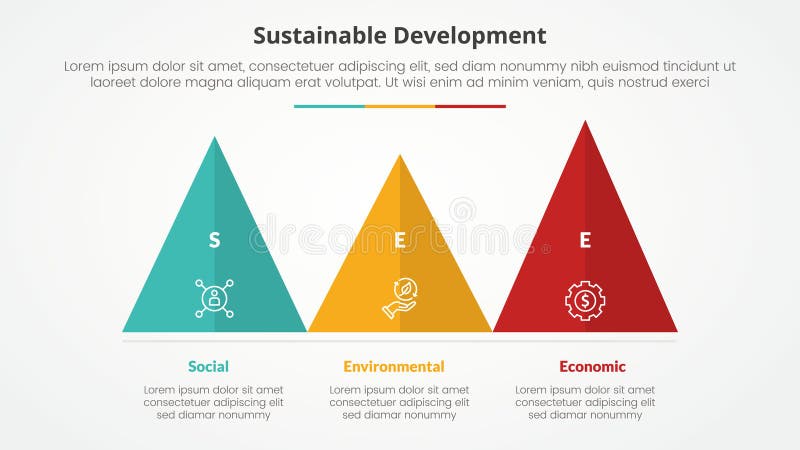 Sustainable Development

Lorem ipsum dolor sit amet, consectetuer adipiscing elit, sed diam nonummy nibh euismod tincidunt ut laoreet dolore magna aliquam erat volutpat. Ut wisi enim ad minim veniam, quis nostrud exerci

S

E

E

dreamstime

Social

Lorem ipsum dolor sit amet consectetuer adipiscing elit sed diamar nonummy

Environmental

Lorem ipsum dolor sit amet consectetuer adipiscing elit sed diamar nonummy

Economic

Lorem ipsum dolor sit amet consectetuer adipiscing elit sed diamar nonummy